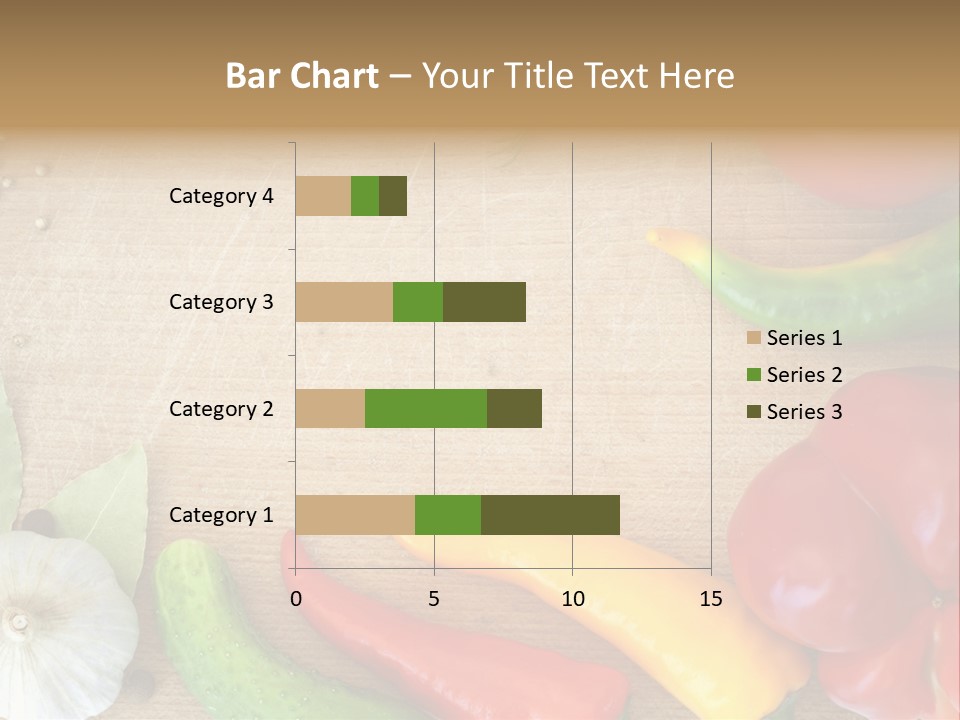 Bar Chart – Your Title Text Here

Category 4
Category 3
Category 2
Category 1

0
5
10
15

Series 1
Series 2
Series 3